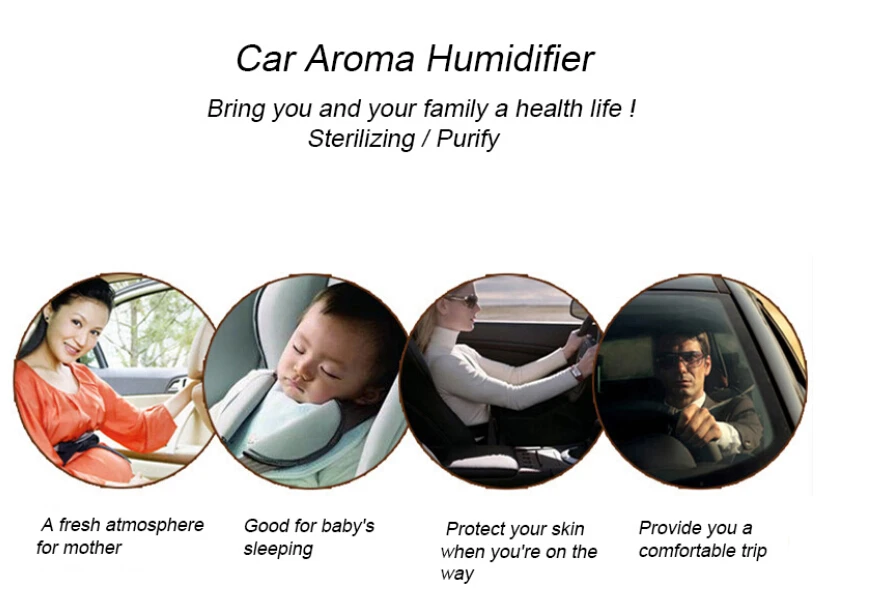 Car Aroma Humidifier

Bring you and your family a health life !
Sterilizing / Purify

A fresh atmosphere for mother

Good for baby's sleeping

Protect your skin when you're on the way

Provide you a comfortable trip